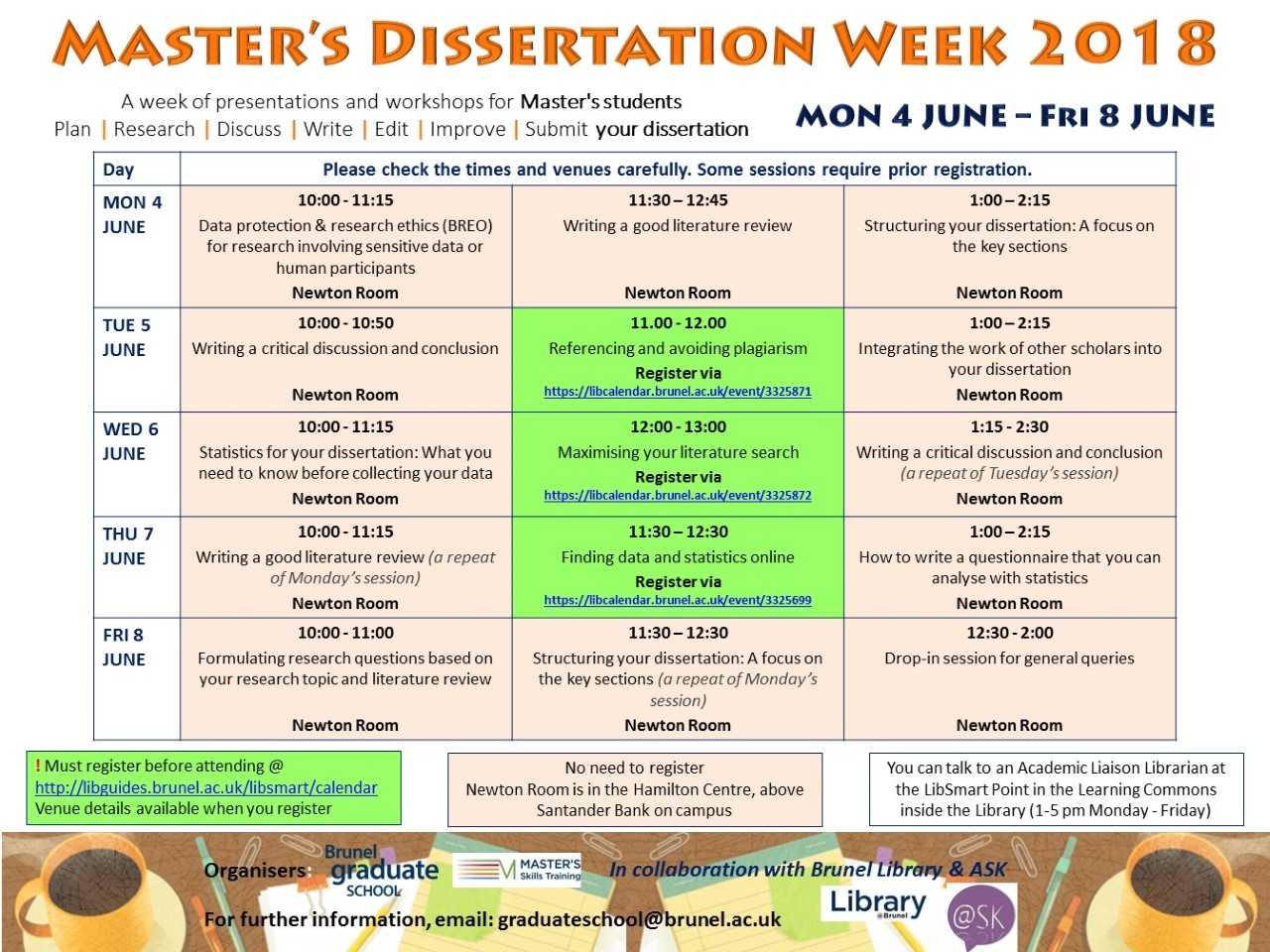 MASTER'S DISSERTATION WEEK 2018

A week of presentations and workshops for Master's students
Plan | Research | Discuss | Write | Edit | Improve | Submit your dissertation

MON 4 JUNE – FRI 8 JUNE

| Day | Please check the times and venues carefully. Some sessions require prior registration. | | |
|---|---|---|---|
| MON 4 JUNE | 10:00 - 11:15 Data protection & research ethics (BREO) for research involving sensitive data or human participants Newton Room | 11:30 – 12:45 Writing a good literature review Newton Room | 1:00 – 2:15 Structuring your dissertation: A focus on the key sections Newton Room |
| TUE 5 JUNE | 10:00 - 10:50 Writing a critical discussion and conclusion Newton Room | 11.00 - 12.00 Referencing and avoiding plagiarism Register via https://libcalendar.brunel.ac.uk/event/3325871 | 1:00 – 2:15 Integrating the work of other scholars into your dissertation Newton Room |
| WED 6 JUNE | 10:00 - 11:15 Statistics for your dissertation: What you need to know before collecting your data Newton Room | 12:00 - 13:00 Maximising your literature search Register via https://libcalendar.brunel.ac.uk/event/3325872 | 1:15 - 2:30 Writing a critical discussion and conclusion (a repeat of Tuesday's session) Newton Room |
| THU 7 JUNE | 10:00 - 11:15 Writing a good literature review (a repeat of Monday's session) Newton Room | 11:30 – 12:30 Finding data and statistics online Register via https://libcalendar.brunel.ac.uk/event/3325699 | 1:00 – 2:15 How to write a questionnaire that you can analyse with statistics Newton Room |
| FRI 8 JUNE | 10:00 - 11:00 Formulating research questions based on your research topic and literature review Newton Room | 11:30 – 12:30 Structuring your dissertation: A focus on the key sections (a repeat of Monday's session) Newton Room | 12:30 - 2:00 Drop-in session for general queries Newton Room |

! Must register before attending @ http://libguides.brunel.ac.uk/libsmart/calendar Venue details available when you register

No need to register
Newton Room is in the Hamilton Centre, above Santander Bank on campus

You can talk to an Academic Liaison Librarian at the LibSmart Point in the Learning Commons inside the Library (1-5 pm Monday - Friday)

Organisers: Brunel graduate SCHOOL MASTER'S Skills Training In collaboration with Brunel Library & ASK

Library @Brunel @SK

For further information, email: graduateschool@brunel.ac.uk